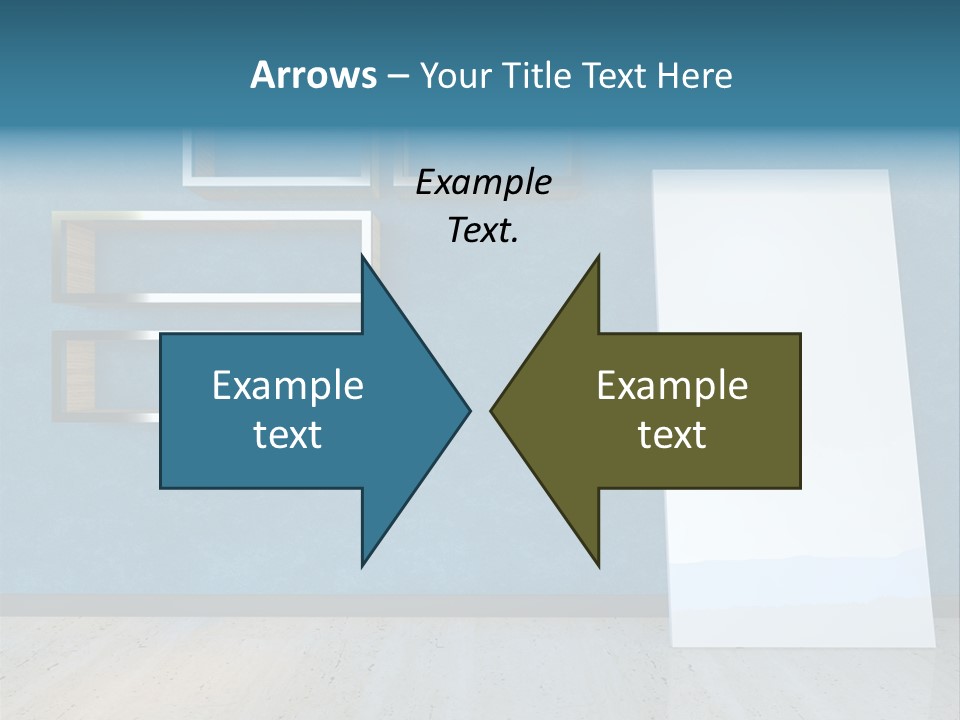 Arrows – Your Title Text Here

Example Text.

Example text

Example text